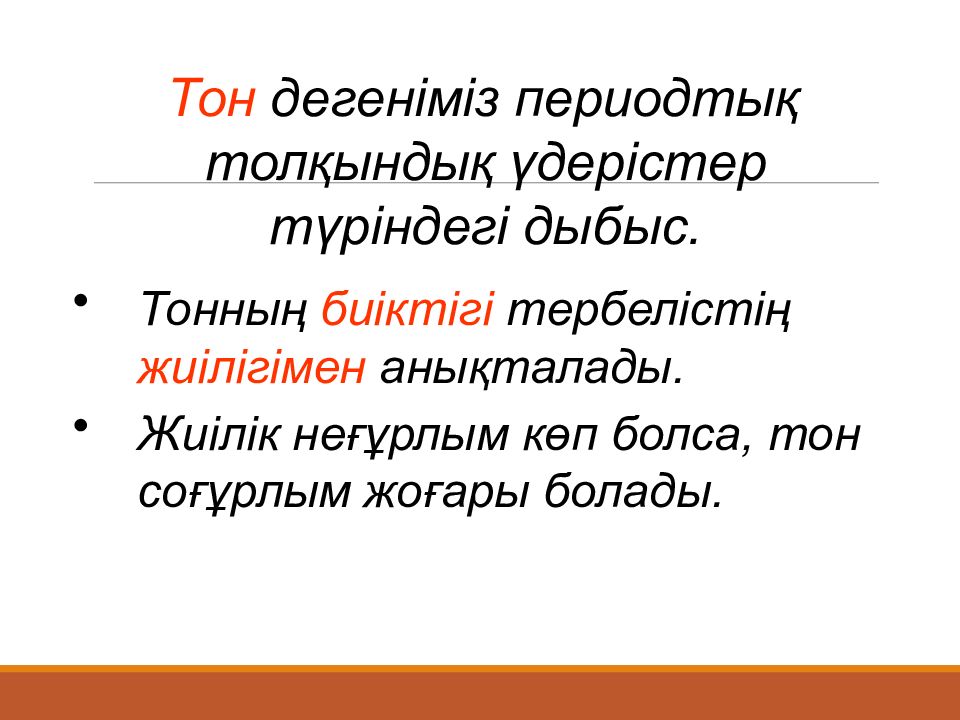 Тон дегеніміз периодтық толқындық үдерістер түріндегі дыбыс.

• Тонның биіктігі тербелістің жиілігімен анықталады.
• Жиілік неғұрлым көп болса, тон соғұрлым жоғары болады.